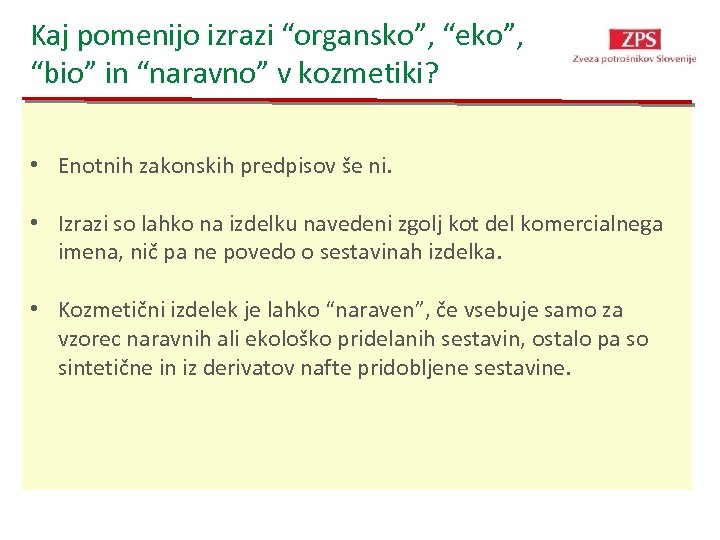 Kaj pomenijo izrazi “organsko”, “eko”, “bio” in “naravno” v kozmetiki?

ZPS
Zveza potrošnikov Slovenije

• Enotnih zakonskih predpisov še ni.

• Izrazi so lahko na izdelku navedeni zgolj kot del komercialnega imena, nič pa ne povedo o sestavinah izdelka.

• Kozmetični izdelek je lahko “naraven”, če vsebuje samo za vzorec naravnih ali ekološko pridelanih sestavin, ostalo pa so sintetične in iz derivatov nafte pridobljene sestavine.